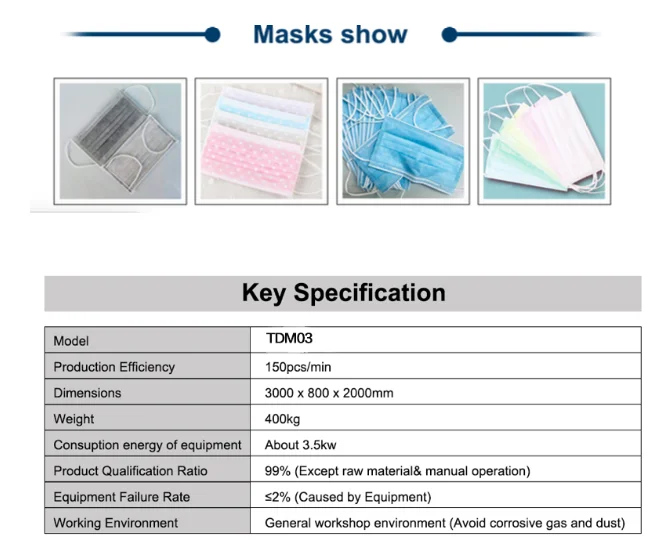 Masks show

Key Specification

| Model | TDM03 |
|---|---|
| Production Efficiency | 150pcs/min |
| Dimensions | 3000 x 800 x 2000mm |
| Weight | 400kg |
| Consuption energy of equipment | About 3.5kw |
| Product Qualification Ratio | 99% (Except raw material& manual operation) |
| Equipment Failure Rate | ≤2% (Caused by Equipment) |
| Working Environment | General workshop environment (Avoid corrosive gas and dust) |